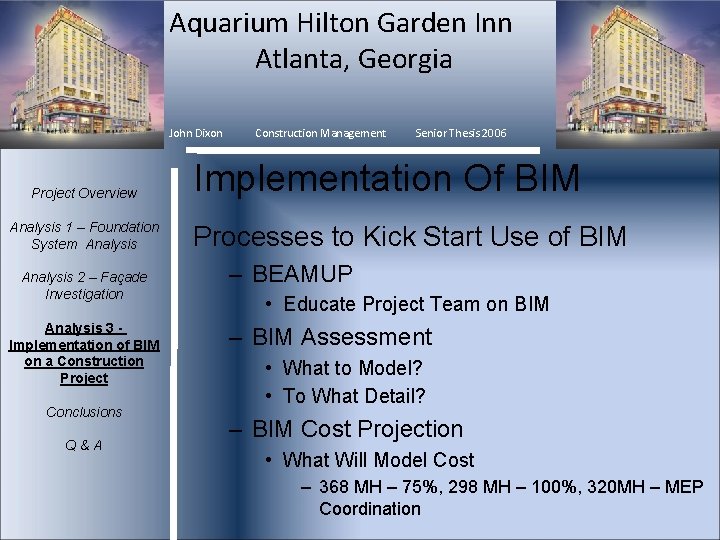 Aquarium Hilton Garden Inn
Atlanta, Georgia

John Dixon Construction Management Senior Thesis 2006

Project Overview

Analysis 1 – Foundation System Analysis

Analysis 2 – Façade Investigation

Analysis 3 - Implementation of BIM on a Construction Project

Conclusions

Q & A

Implementation Of BIM

Processes to Kick Start Use of BIM

– BEAMUP
• Educate Project Team on BIM
– BIM Assessment
• What to Model?
• To What Detail?
– BIM Cost Projection
• What Will Model Cost
– 368 MH – 75%, 298 MH – 100%, 320MH – MEP Coordination